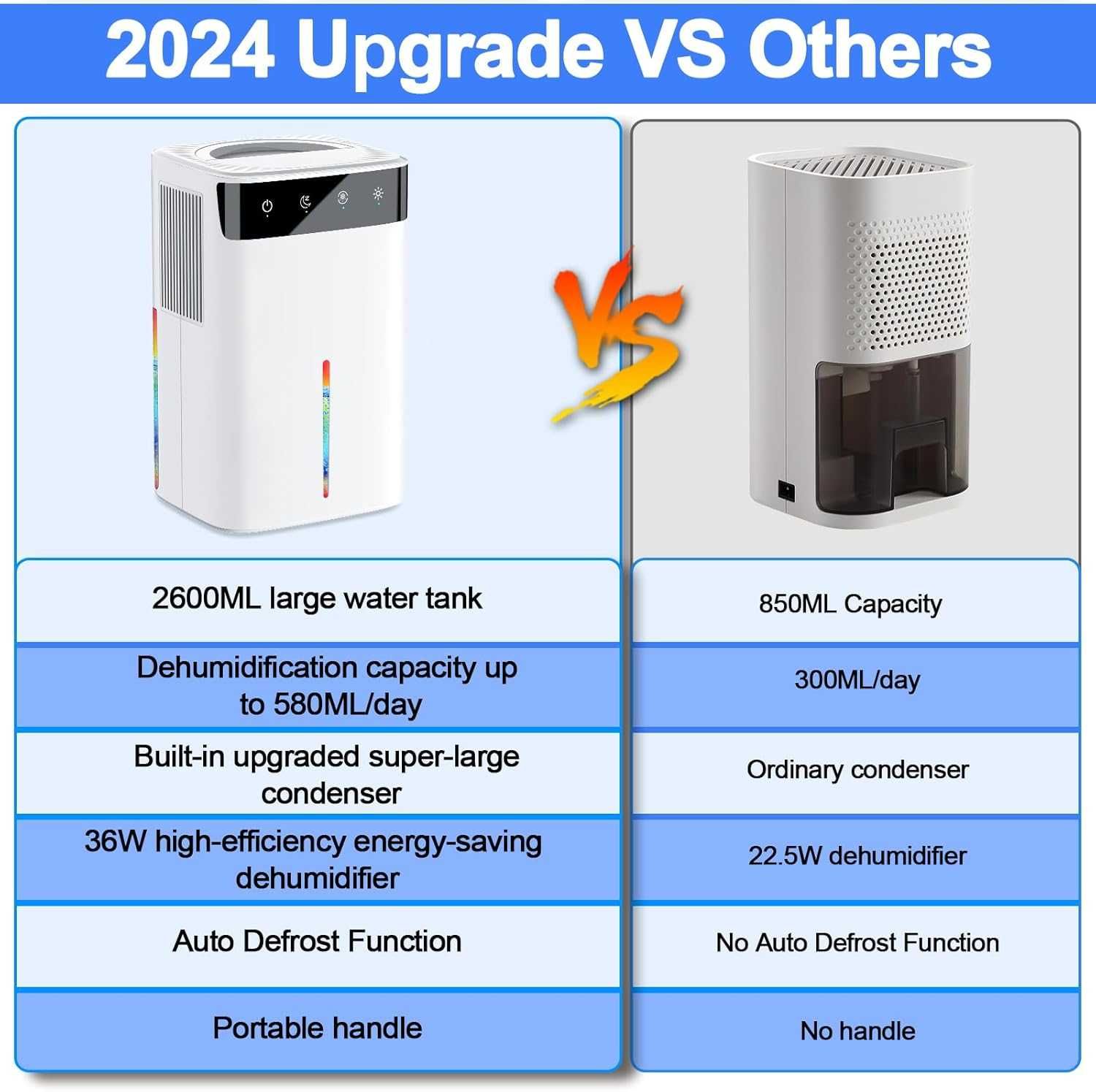 2024 Upgrade VS Others

VS

2600ML large water tank

Dehumidification capacity up to 580ML/day

Built-in upgraded super-large condenser

36W high-efficiency energy-saving dehumidifier

Auto Defrost Function

Portable handle

850ML Capacity

300ML/day

Ordinary condenser

22.5W dehumidifier

No Auto Defrost Function

No handle